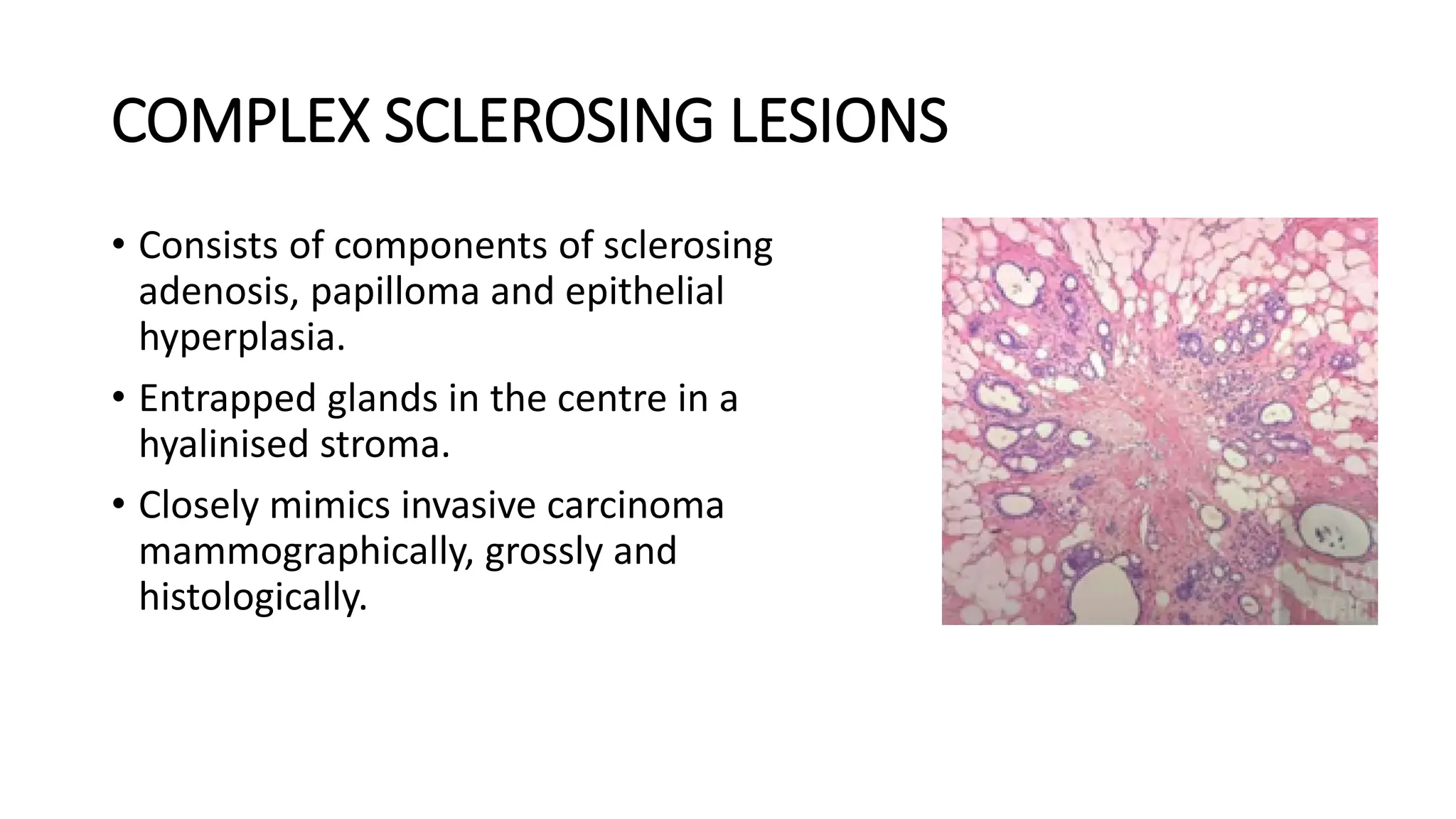 COMPLEX SCLEROSING LESIONS

• Consists of components of sclerosing adenosis, papilloma and epithelial hyperplasia.

• Entrapped glands in the centre in a hyalinised stroma.

• Closely mimics invasive carcinoma mammographically, grossly and histologically.